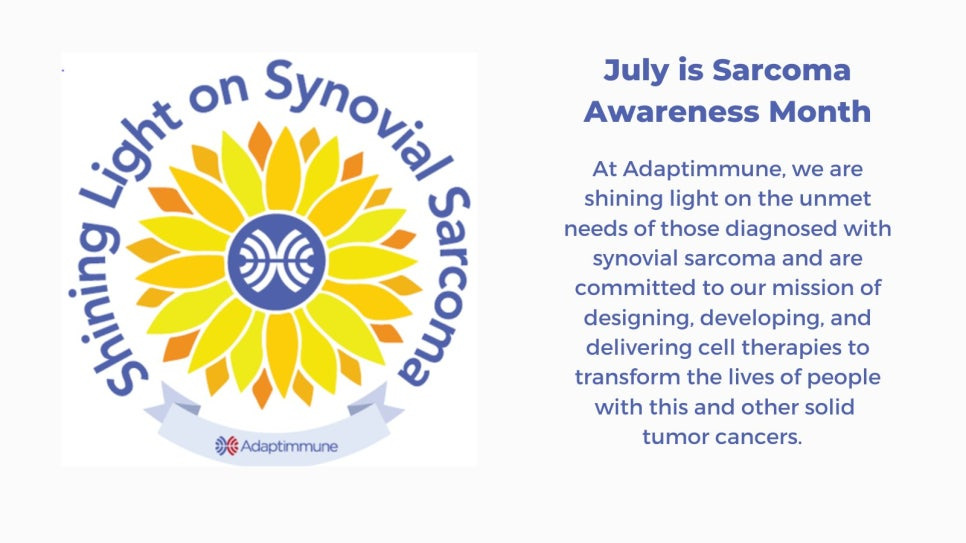 Shining Light on Synovial Sarcoma

Adaptimmune

July is Sarcoma Awareness Month

At Adaptimmune, we are shining light on the unmet needs of those diagnosed with synovial sarcoma and are committed to our mission of designing, developing, and delivering cell therapies to transform the lives of people with this and other solid tumor cancers.